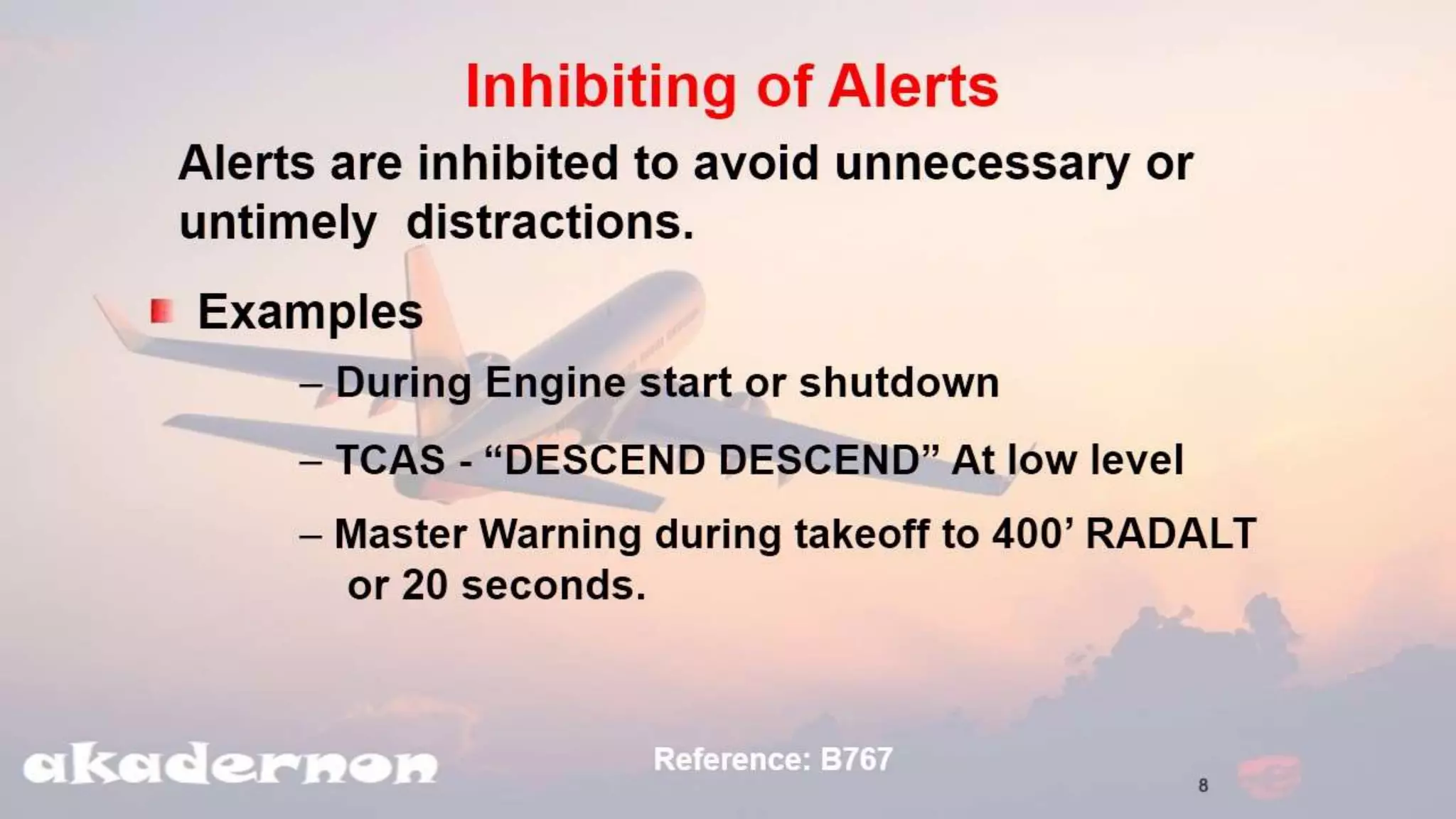 Inhibiting of Alerts

Alerts are inhibited to avoid unnecessary or untimely distractions.

Examples

– During Engine start or shutdown

– TCAS - “DESCEND DESCEND” At low level

– Master Warning during takeoff to 400’ RADALT or 20 seconds.

akadernon

Reference: B767

8